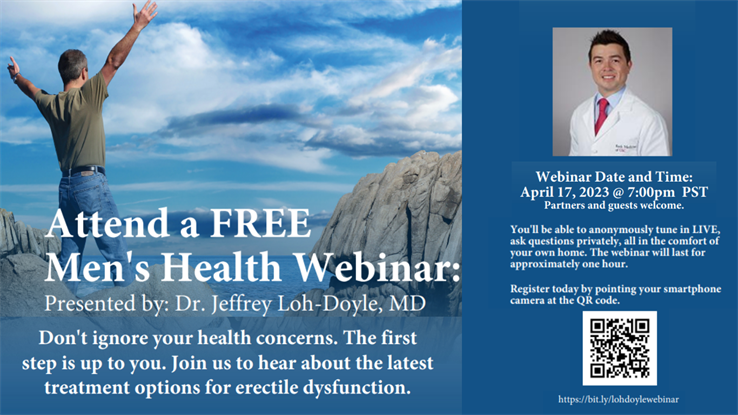 Attend a FREE Men's Health Webinar:
Presented by: Dr. Jeffrey Loh-Doyle, MD

Don't ignore your health concerns. The first step is up to you. Join us to hear about the latest treatment options for erectile dysfunction.

Webinar Date and Time:
April 17, 2023 @ 7:00pm PST
Partners and guests welcome.

You'll be able to anonymously tune in LIVE, ask questions privately, all in the comfort of your own home. The webinar will last for approximately one hour.

Register today by pointing your smartphone camera at the QR code.

https://bit.ly/lohdoylewebinar